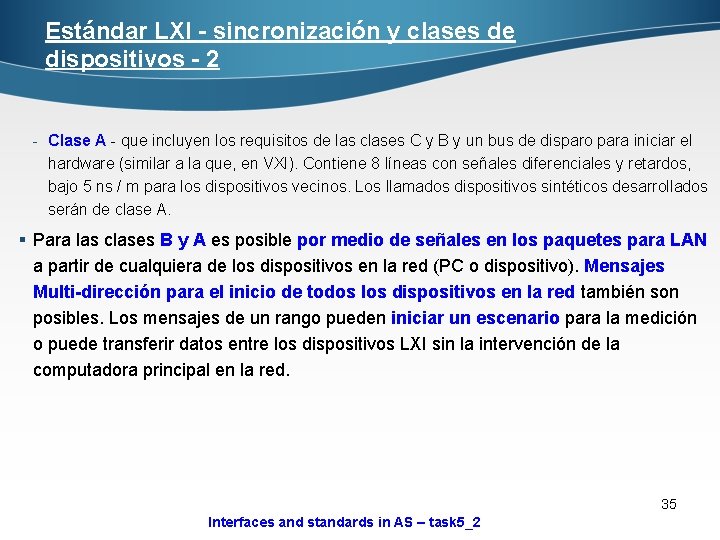 Estándar LXI - sincronización y clases de dispositivos - 2

- Clase A - que incluyen los requisitos de las clases C y B y un bus de disparo para iniciar el hardware (similar a la que, en VXI). Contiene 8 líneas con señales diferenciales y retardos, bajo 5 ns / m para los dispositivos vecinos. Los llamados dispositivos sintéticos desarrollados serán de clase A.

▪ Para las clases B y A es posible por medio de señales en los paquetes para LAN a partir de cualquiera de los dispositivos en la red (PC o dispositivo). Mensajes Multi-dirección para el inicio de todos los dispositivos en la red también son posibles. Los mensajes de un rango pueden iniciar un escenario para la medición o puede transferir datos entre los dispositivos LXI sin la intervención de la computadora principal en la red.

35

Interfaces and standards in AS – task5_2